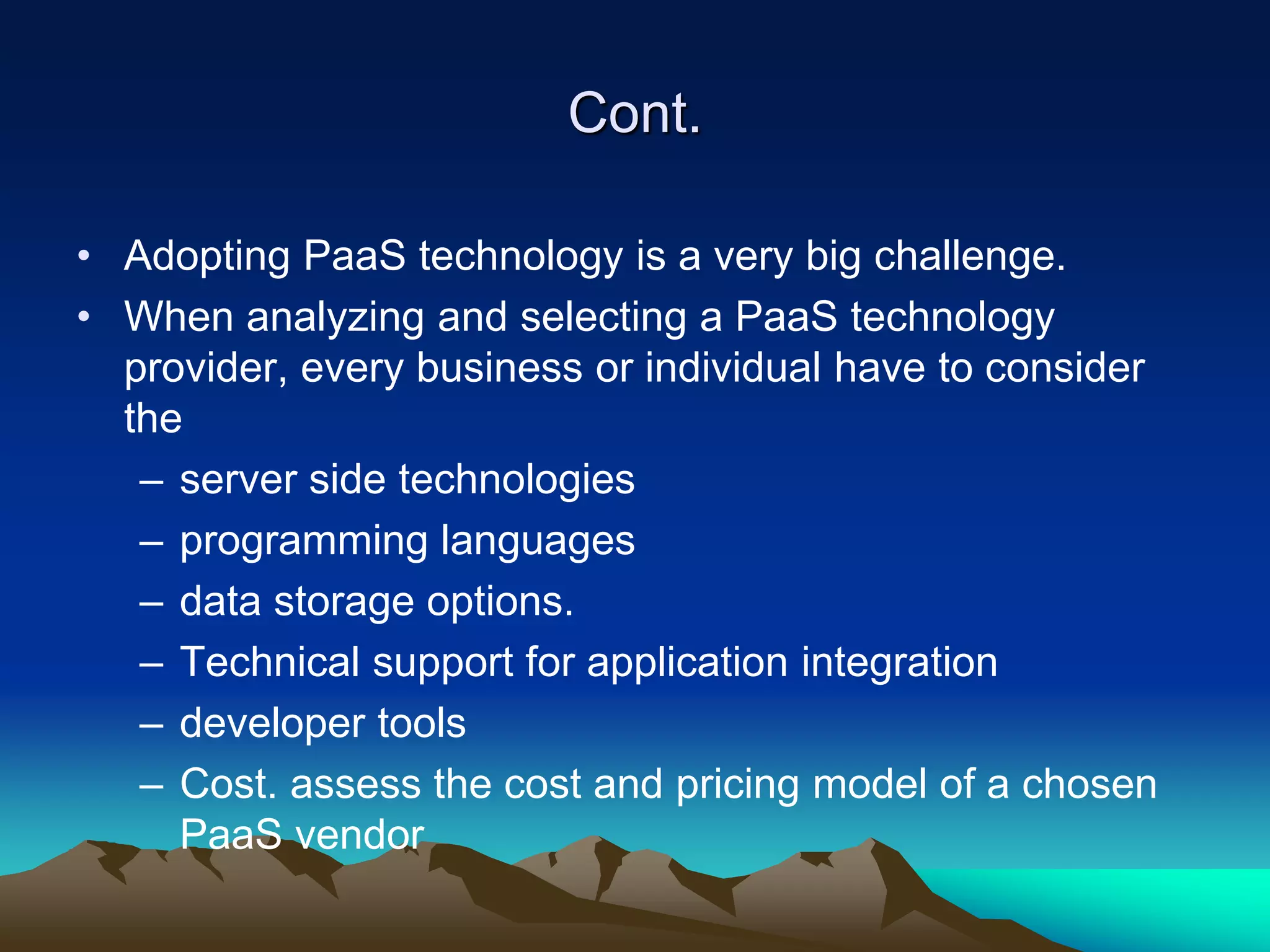 Cont.

• Adopting PaaS technology is a very big challenge.
• When analyzing and selecting a PaaS technology provider, every business or individual have to consider the
– server side technologies
– programming languages
– data storage options.
– Technical support for application integration
– developer tools
– Cost. assess the cost and pricing model of a chosen PaaS vendor